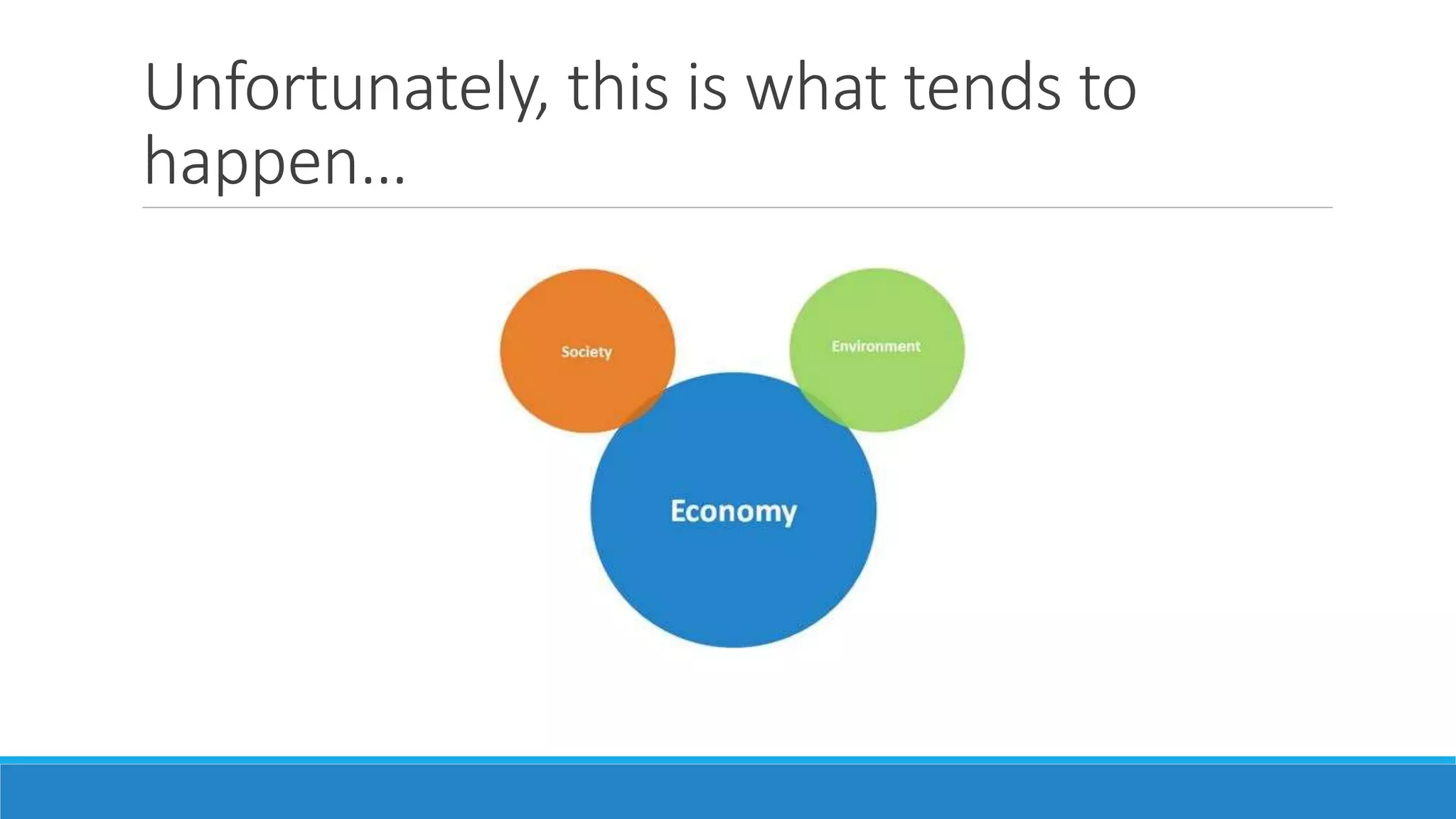 Unfortunately, this is what tends to happen…

Society

Environment

Economy